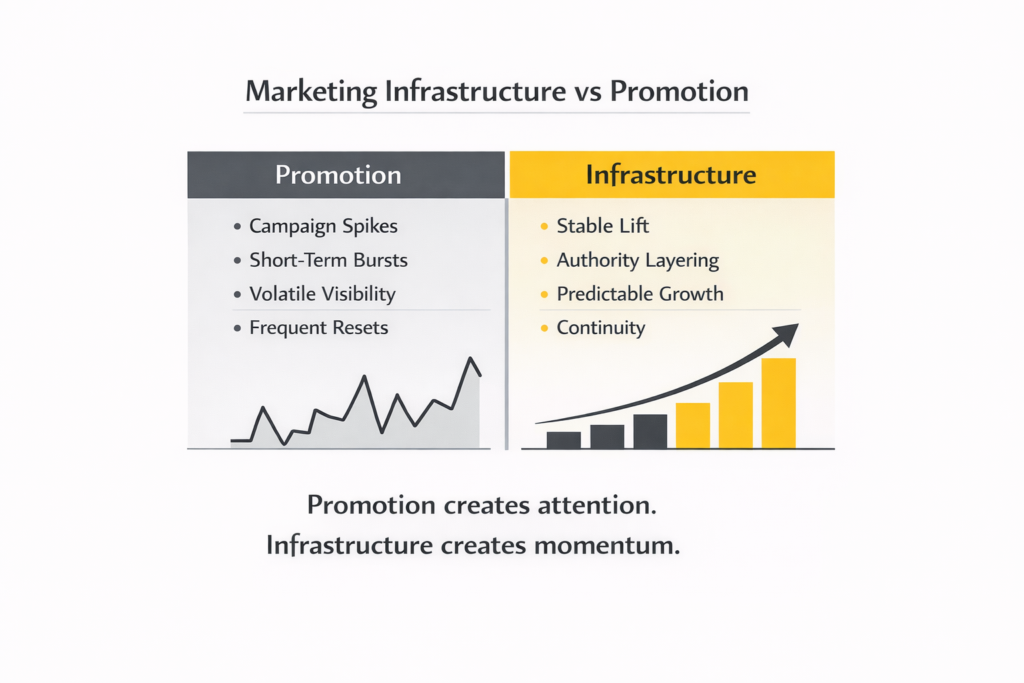 Marketing Infrastructure vs Promotion

Promotion

• Campaign Spikes
• Short-Term Bursts
• Volatile Visibility
• Frequent Resets

Infrastructure

• Stable Lift
• Authority Layering
• Predictable Growth
• Continuity

Promotion creates attention.
Infrastructure creates momentum.